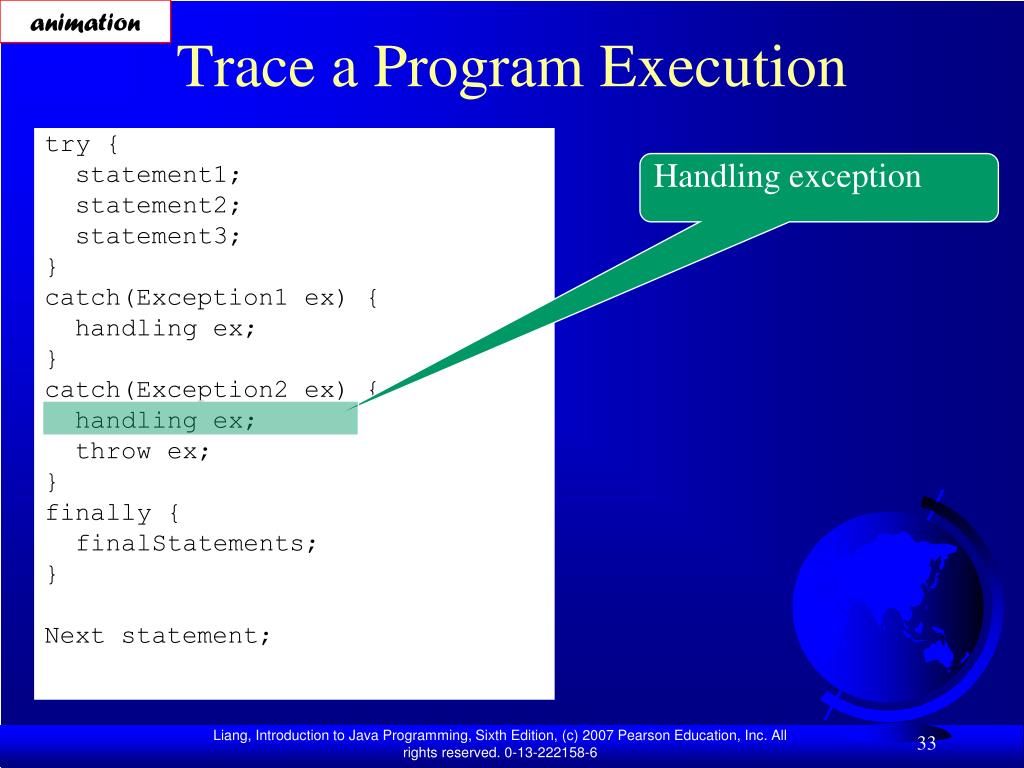 animation

Trace a Program Execution

try {
  statement1;
  statement2;
  statement3;
}
catch(Exception1 ex) {
  handling ex;
}
catch(Exception2 ex) {
  handling ex;
  throw ex;
}
finally {
  finalStatements;
}

Next statement;

Handling exception

Liang, Introduction to Java Programming, Sixth Edition, (c) 2007 Pearson Education, Inc. All rights reserved. 0-13-222158-6

33